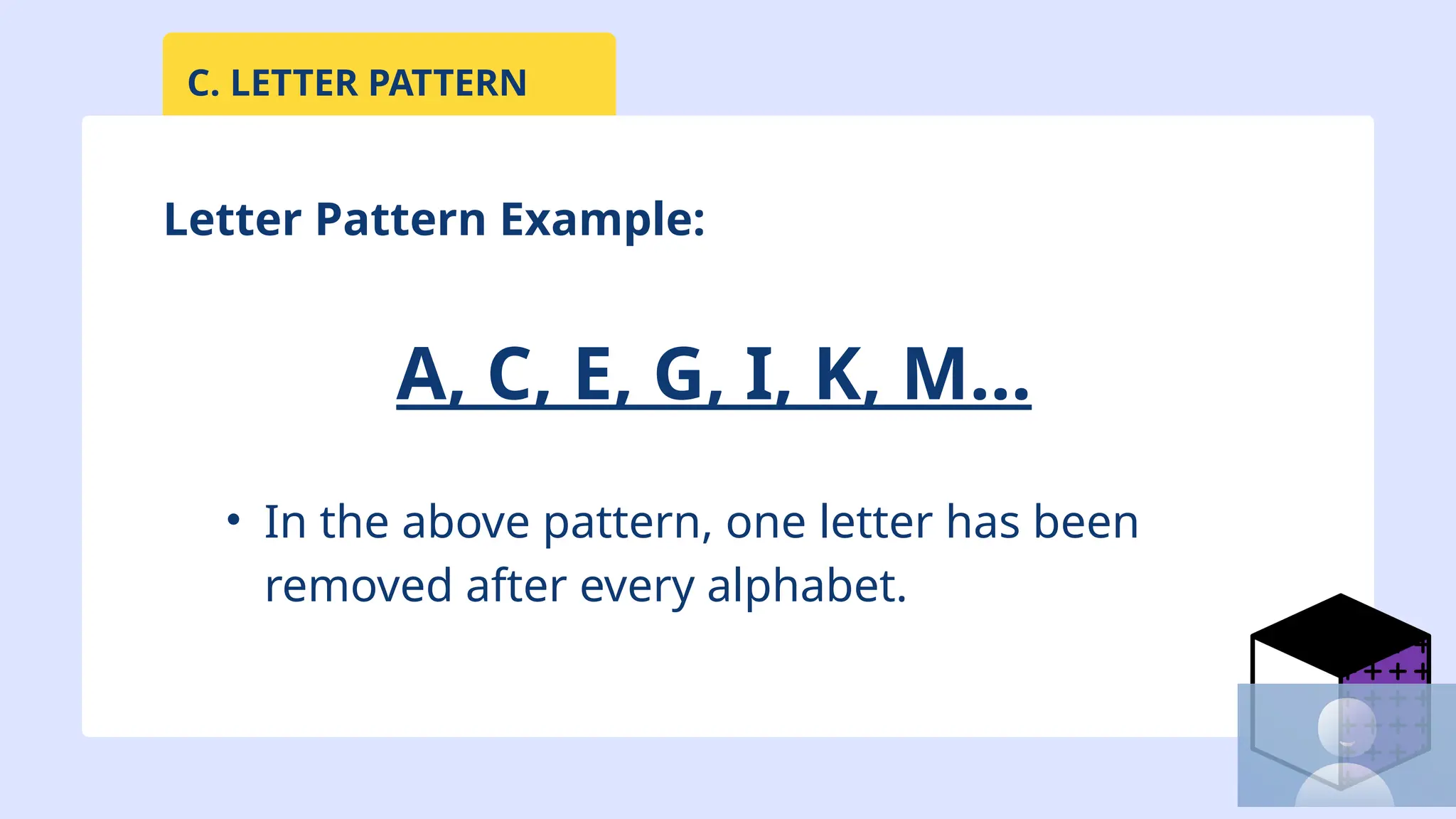 C. LETTER PATTERN

Letter Pattern Example:

A, C, E, G, I, K, M...

• In the above pattern, one letter has been removed after every alphabet.